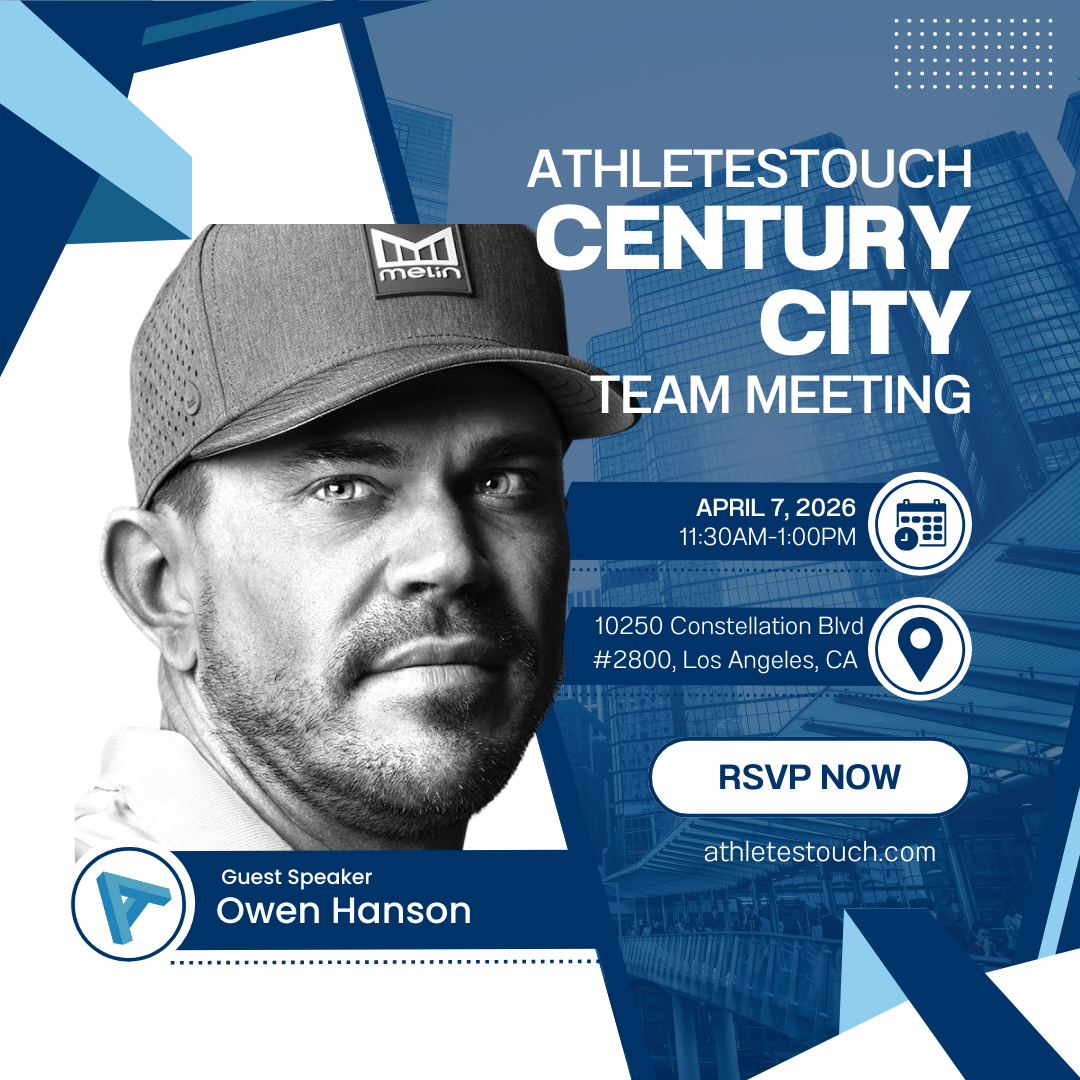 ATHLETESTOUCH
CENTURY CITY
TEAM MEETING

melin

APRIL 7, 2026
11:30AM-1:00PM

10250 Constellation Blvd
#2800, Los Angeles, CA

RSVP NOW

athletestouch.com

Guest Speaker
Owen Hanson